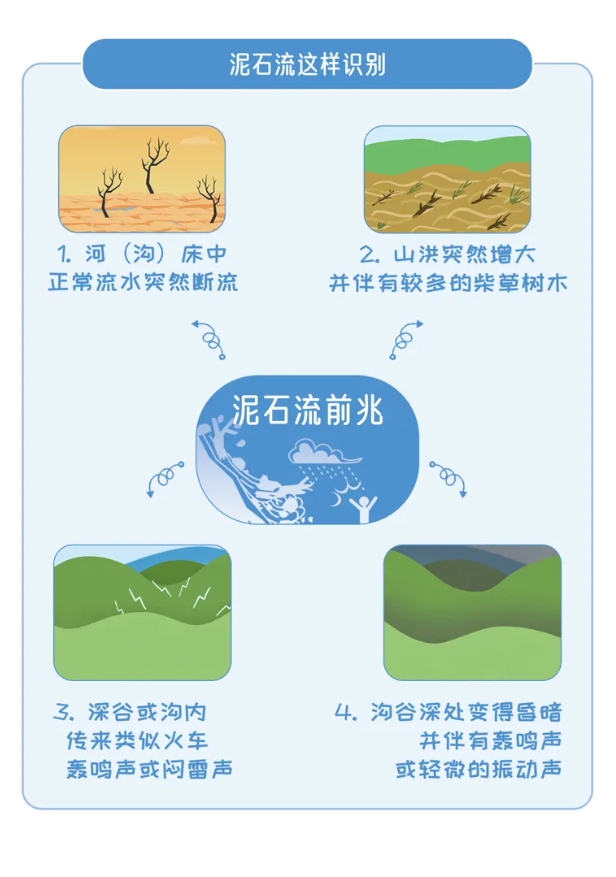 泥石流这样识别

1. 河（沟）床中正常流水突然断流

2. 山洪突然增大并伴有较多的柴草树木

泥石流前兆

3. 深谷或沟内传来类似火车轰鸣声或闷雷声

4. 沟谷深处变得昏暗并伴有轰鸣声或轻微的振动声